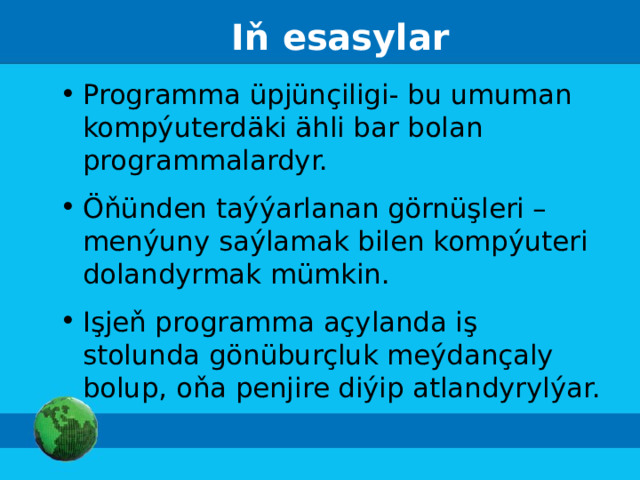 Iň esasylar

• Programma üpjünçiligi- bu umuman kompýuterdäki ähli bar bolan programmalardyr.

• Öňünden taýýarlanan görnüşleri – menýuny saýlamak bilen kompýuteri dolandyrmak mümkin.

• Işjeň programma açylanda iş stolunda gönüburçluk meýdançaly bolup, oňa penjire diýip atlandyrylýar.